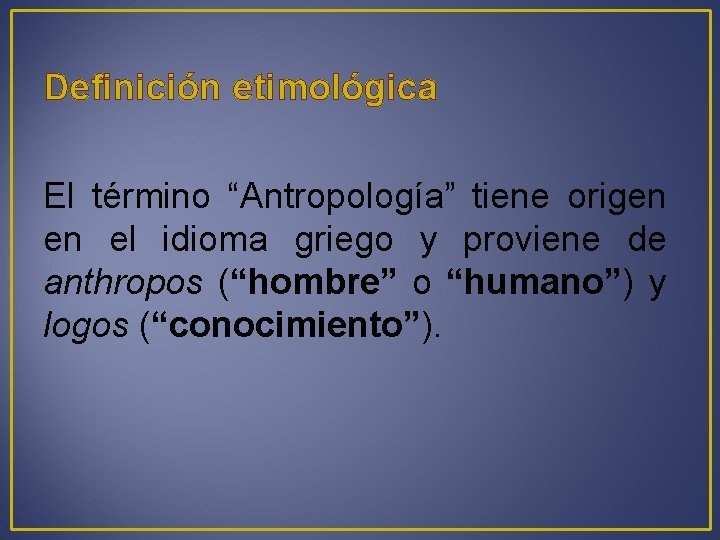 Definición etimológica

El término “Antropología” tiene origen en el idioma griego y proviene de anthropos (“hombre” o “humano”) y logos (“conocimiento”).